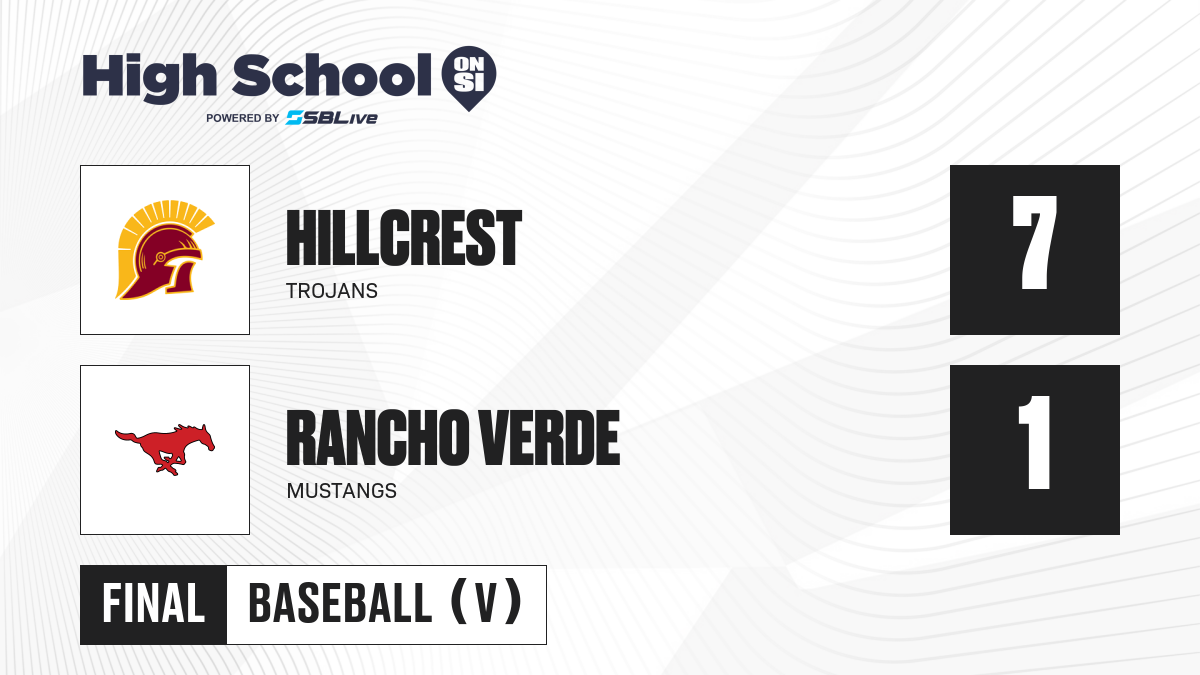 High School ON SI
POWERED BY SBLive

HILLCREST
TROJANS
7

RANCHO VERDE
MUSTANGS
1

FINAL
BASEBALL (V)